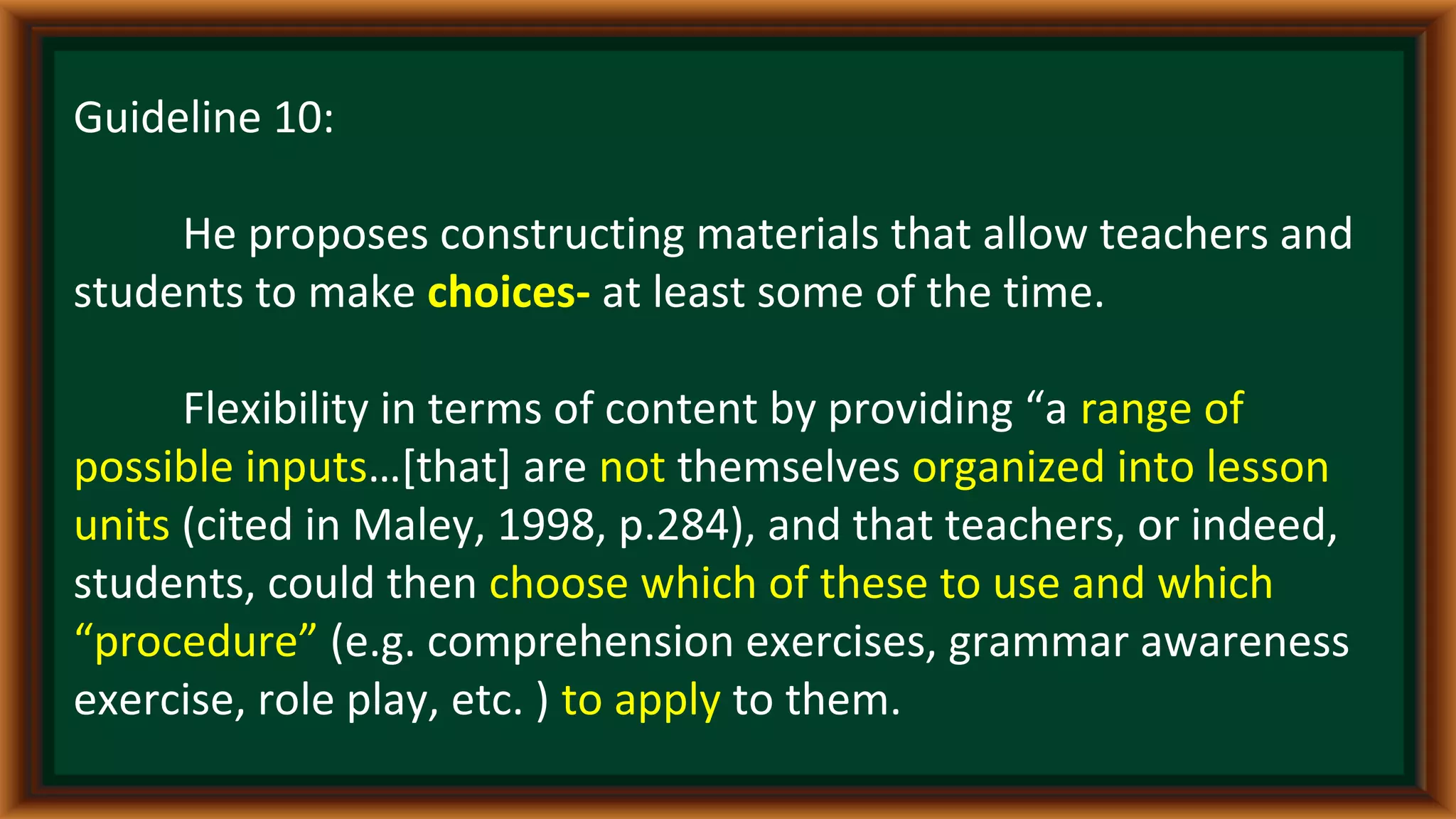 Guideline 10:

He proposes constructing materials that allow teachers and students to make choices- at least some of the time.

Flexibility in terms of content by providing “a range of possible inputs…[that] are not themselves organized into lesson units (cited in Maley, 1998, p.284), and that teachers, or indeed, students, could then choose which of these to use and which “procedure” (e.g. comprehension exercises, grammar awareness exercise, role play, etc. ) to apply to them.